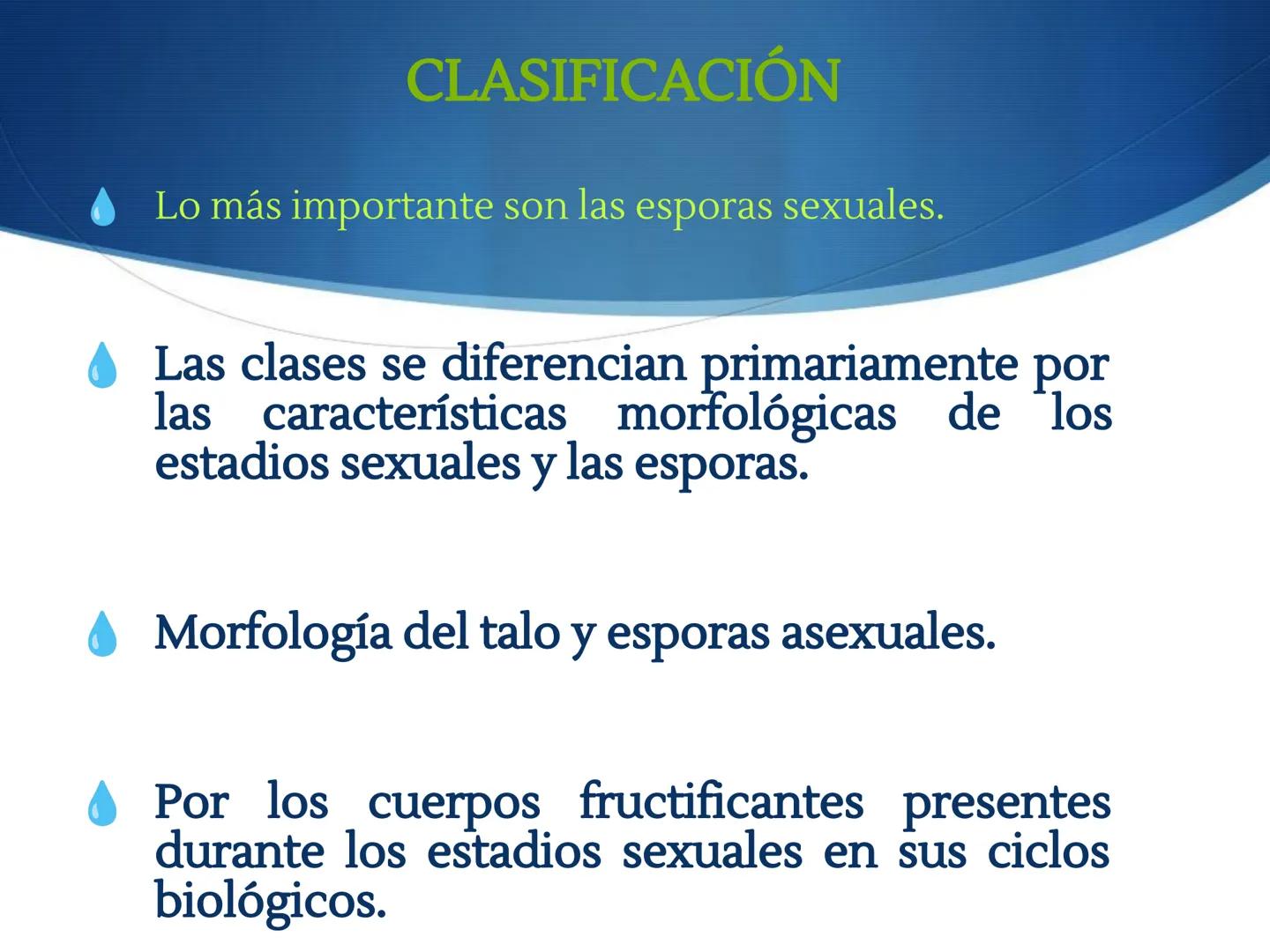 CLASIFICACIÓN

Lo más importante son las esporas sexuales.

Las clases se diferencian primariamente por las características morfológicas de los estadios sexuales y las esporas.

Morfología del talo y esporas asexuales.

Por los cuerpos fructificantes presentes durante los estadios sexuales en sus ciclos biológicos.